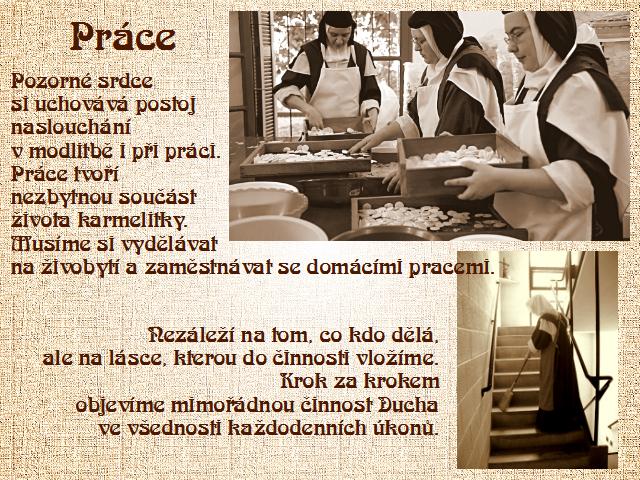 Práce

Pozorné srdce si uchovává postoj naslouchání v modlitbě i při práci. Práce tvoří nezbytnou součást života karmelitky. Musíme si vydělávat na živobytí a zaměstnávat se domácími pracemi.

Nezáleží na tom, co kdo dělá, ale na lásce, kterou do činnosti vložíme. Krok za krokem objevíme mimořádnou činnost Ducha ve všednosti každodenních úkonů.